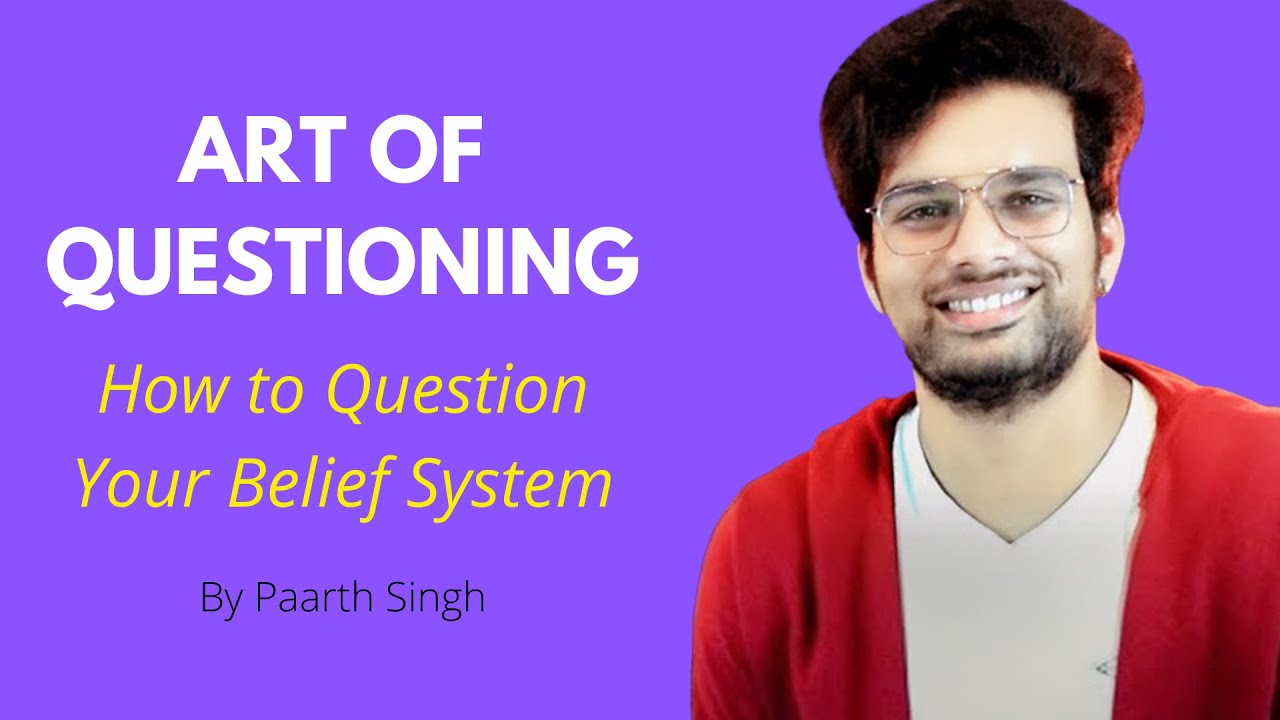 ART OF QUESTIONING

How to Question Your Belief System

By Paarth Singh